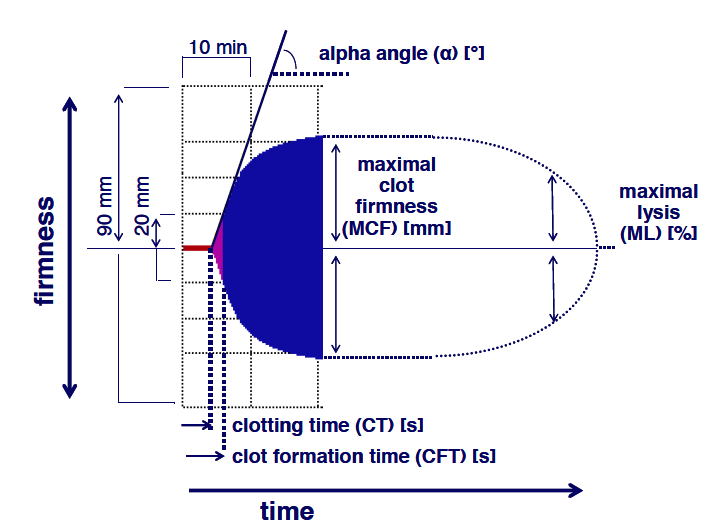 10 min

alpha angle (α) [°]

firmness

90 mm

20 mm

maximal clot firmness (MCF) [mm]

maximal lysis (ML) [%]

clotting time (CT) [s]

clot formation time (CFT) [s]

time